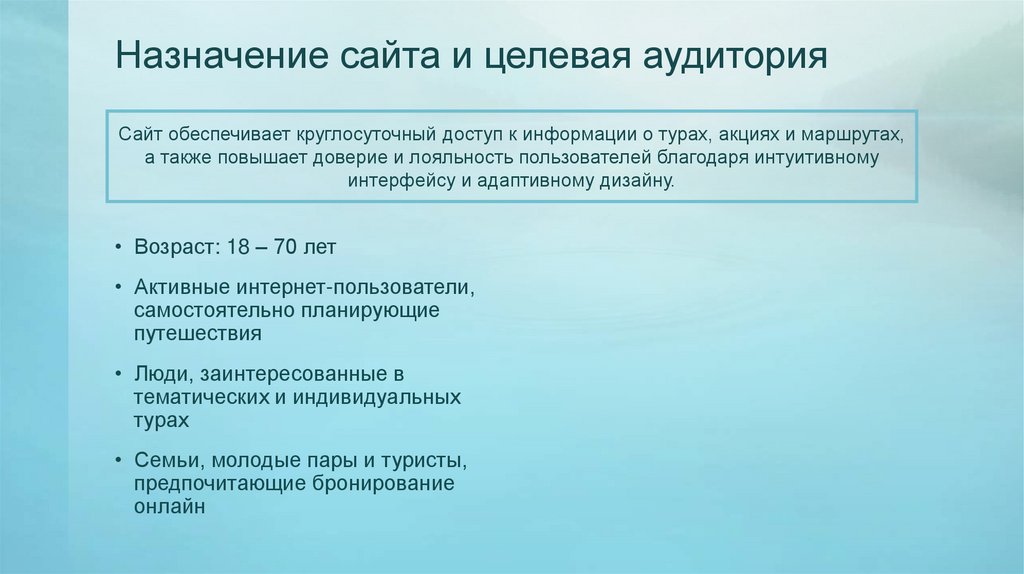 Назначение сайта и целевая аудитория

Сайт обеспечивает круглосуточный доступ к информации о турах, акциях и маршрутах, а также повышает доверие и лояльность пользователей благодаря интуитивному интерфейсу и адаптивному дизайну.

• Возраст: 18 – 70 лет
• Активные интернет-пользователи, самостоятельно планирующие путешествия
• Люди, заинтересованные в тематических и индивидуальных турах
• Семьи, молодые пары и туристы, предпочитающие бронирование онлайн